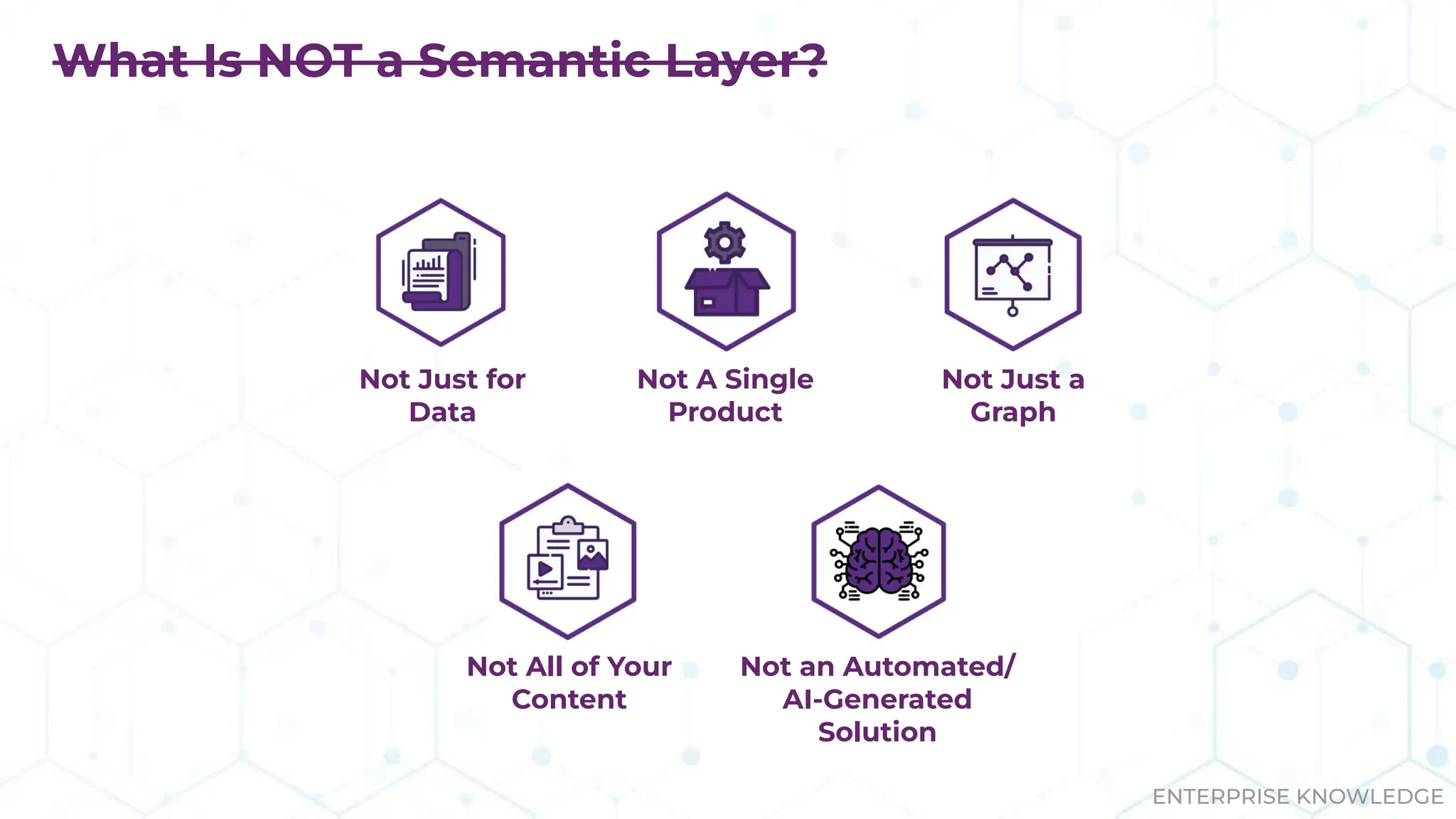 What Is NOT a Semantic Layer?

Not Just for Data

Not A Single Product

Not Just a Graph

Not All of Your Content

Not an Automated/ AI-Generated Solution

ENTERPRISE KNOWLEDGE